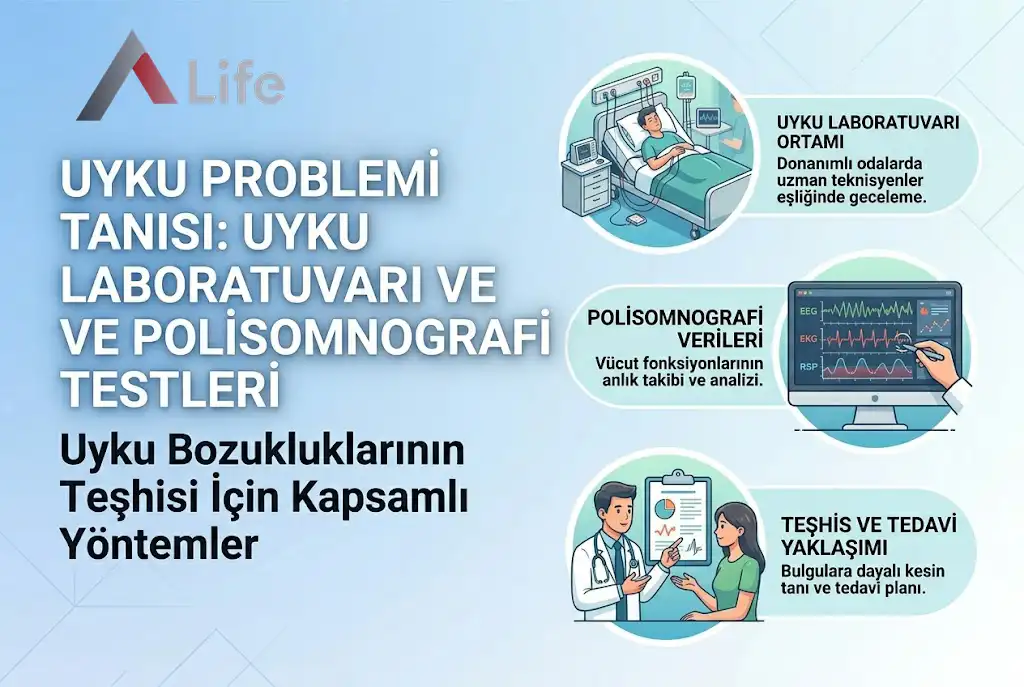 Life

UYKU PROBLEMİ TANISI: UYKU LABORATUVARI VE VE POLİSOMNOGRAFİ TESTLERİ

Uyku Bozukluklarının Teşhisi İçin Kapsamlı Yöntemler

UYKU LABORATUVARI ORTAMI
Donanımlı odalarda uzman teknisyenler eşliğinde geceleme.

POLİSOMNOGRAFİ VERİLERİ
Vücut fonksiyonlarının anlık takibi ve analizi.

EEG
EKG
RSP

TEŞHİS VE TEDAVİ YAKLAŞIMI
Bulgulara dayalı kesin tanı ve tedavi planı.